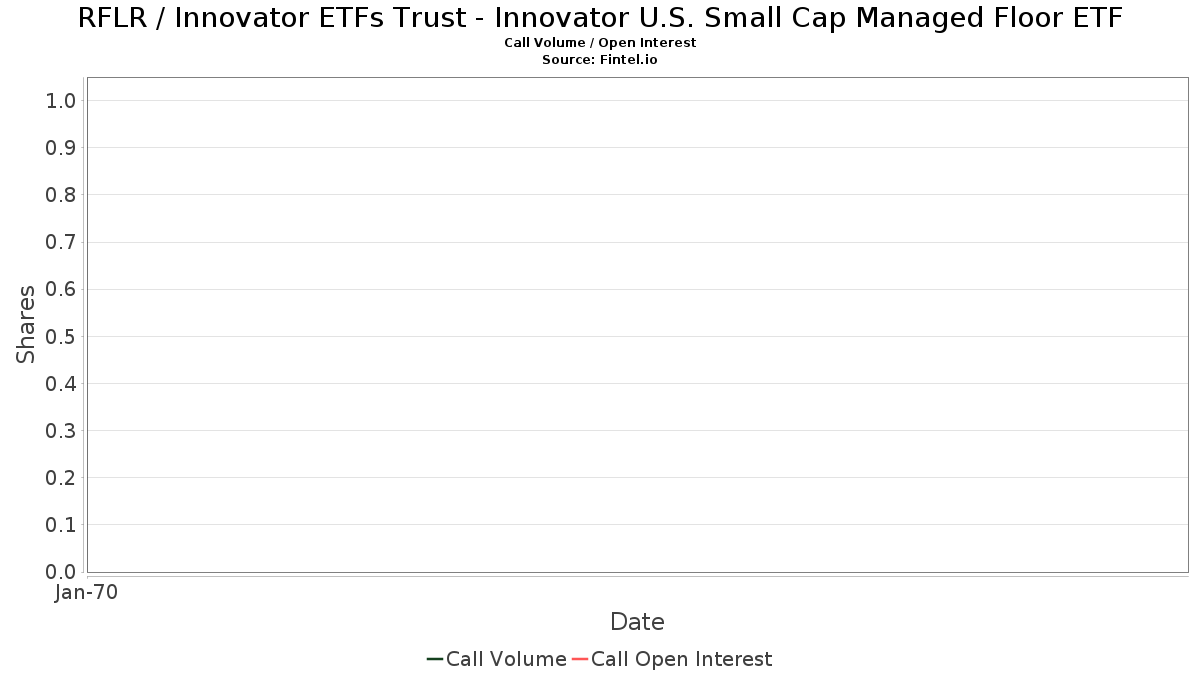 RFLR / Innovator ETFs Trust - Innovator U.S. Small Cap Managed Floor ETF
Call Volume / Open Interest
Source: Fintel.io

Shares
1.0
0.9
0.8
0.7
0.6
0.5
0.4
0.3
0.2
0.1
0.0

Jan-70

Date

Call Volume
Call Open Interest